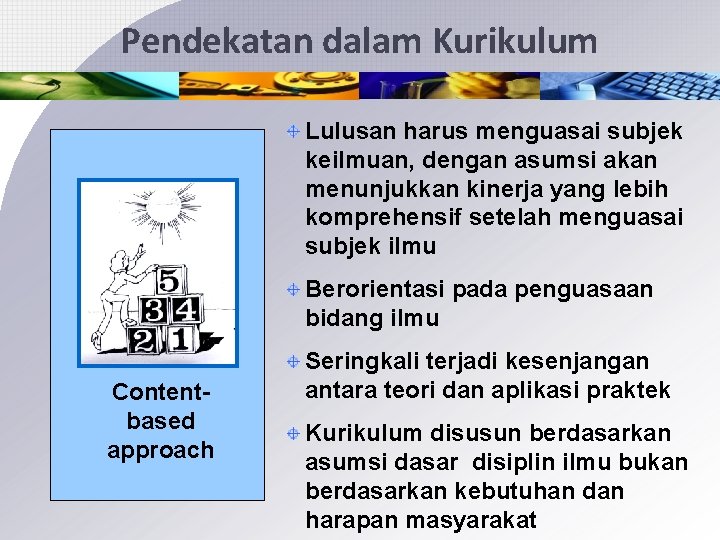 Pendekatan dalam Kurikulum

5
3 4
2 1

Content-based approach

Lulusan harus menguasai subjek keilmuan, dengan asumsi akan menunjukkan kinerja yang lebih komprehensif setelah menguasai subjek ilmu

Berorientasi pada penguasaan bidang ilmu

Seringkali terjadi kesenjangan antara teori dan aplikasi praktek

Kurikulum disusun berdasarkan asumsi dasar disiplin ilmu bukan berdasarkan kebutuhan dan harapan masyarakat